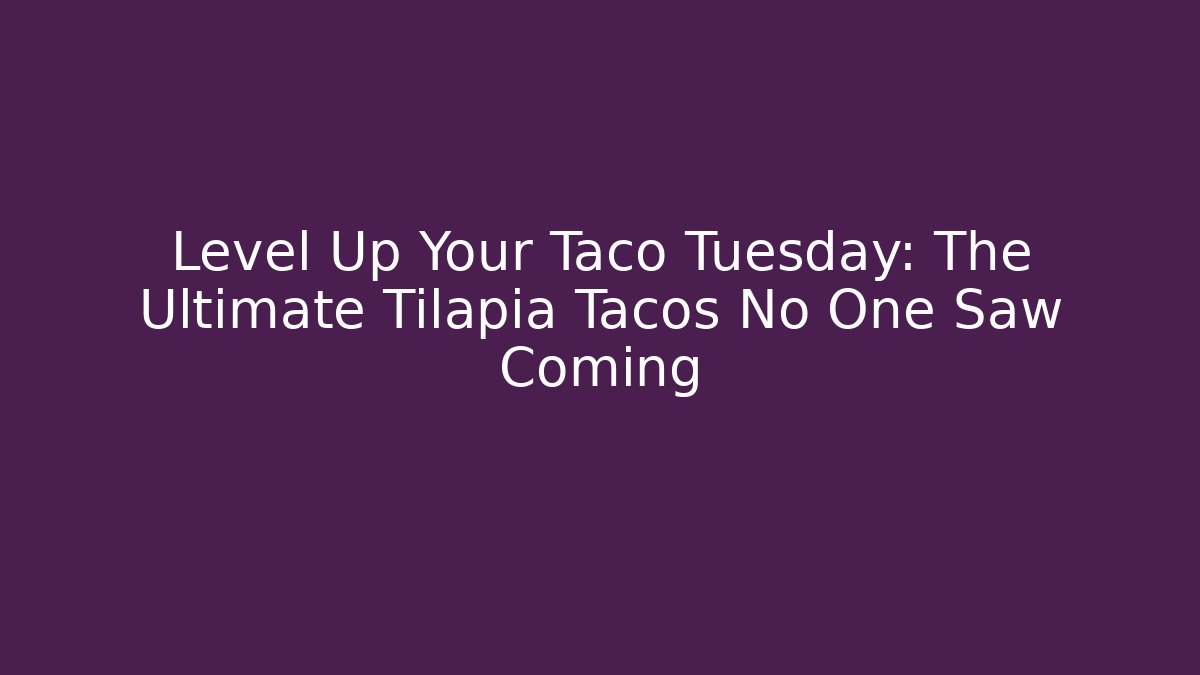 Level Up Your Taco Tuesday: The Ultimate Tilapia Tacos No One Saw Coming